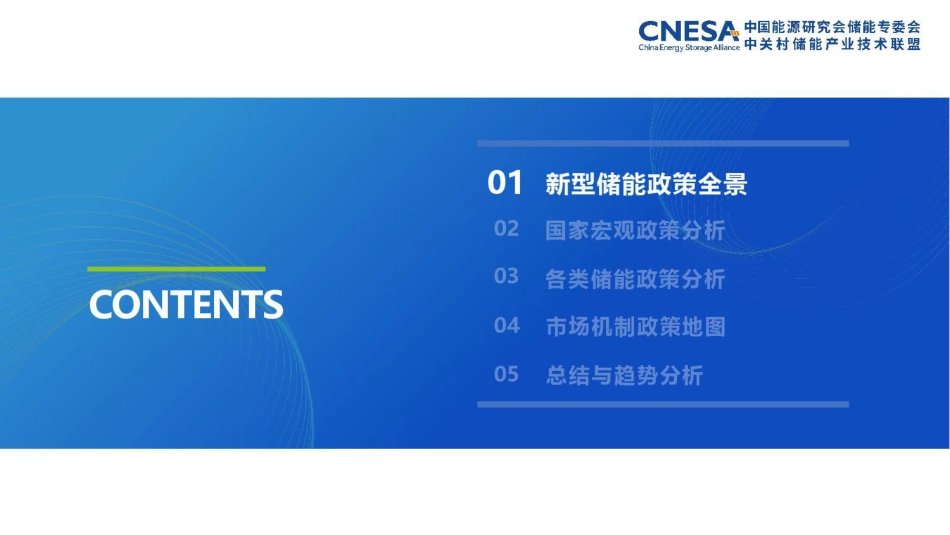 CNESA China Energy Storage Alliance 中国能源研究会储能专委会 中关村储能产业技术联盟

CONTENTS

01 新型储能政策全景

02 国家宏观政策分析

03 各类储能政策分析

04 市场机制政策地图

05 总结与趋势分析